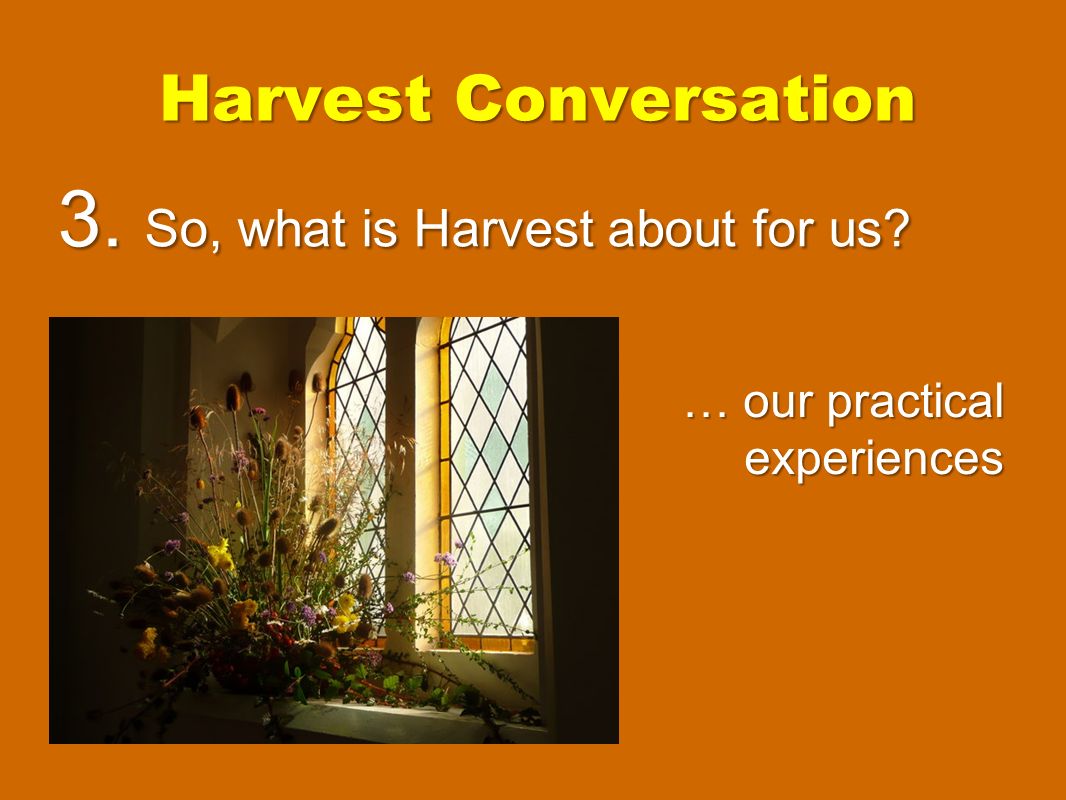 Harvest Conversation

3. So, what is Harvest about for us?

… our practical experiences